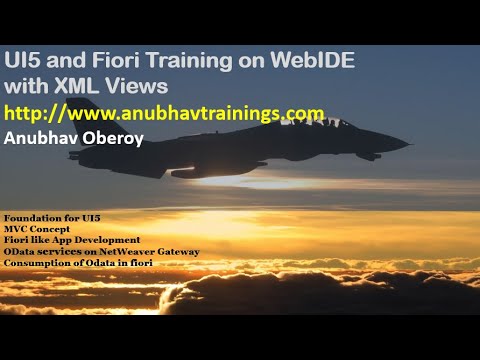 UI5 and Fiori Training on WebIDE with XML Views

http://www.anubhavtrainings.com

Anubhav Oberoy

Foundation for UI5
MVC Concept
Fiori like App Development
OData services on NetWeaver Gateway
Consumption of Odata in fiori